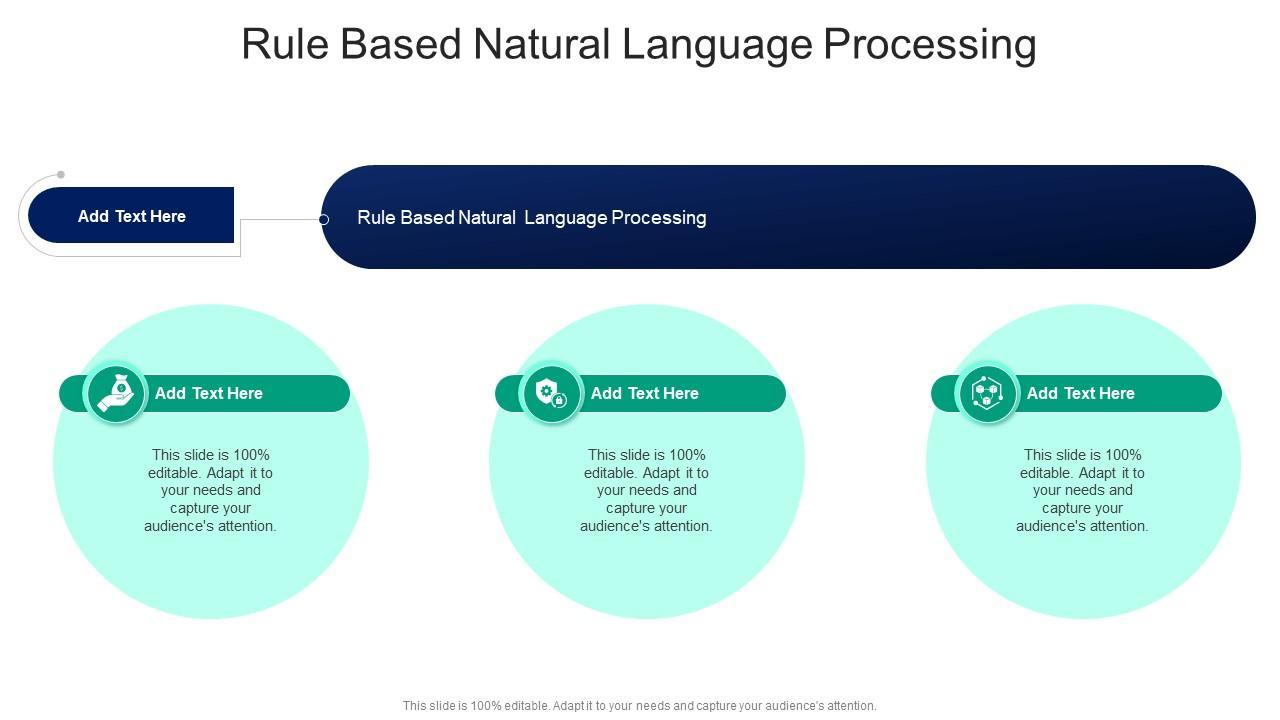 Rule Based Natural Language Processing

Add Text Here

Rule Based Natural Language Processing

Add Text Here

This slide is 100% editable. Adapt it to your needs and capture your audience's attention.

Add Text Here

This slide is 100% editable. Adapt it to your needs and capture your audience's attention.

Add Text Here

This slide is 100% editable. Adapt it to your needs and capture your audience's attention.

This slide is 100% editable. Adapt it to your needs and capture your audience's attention.